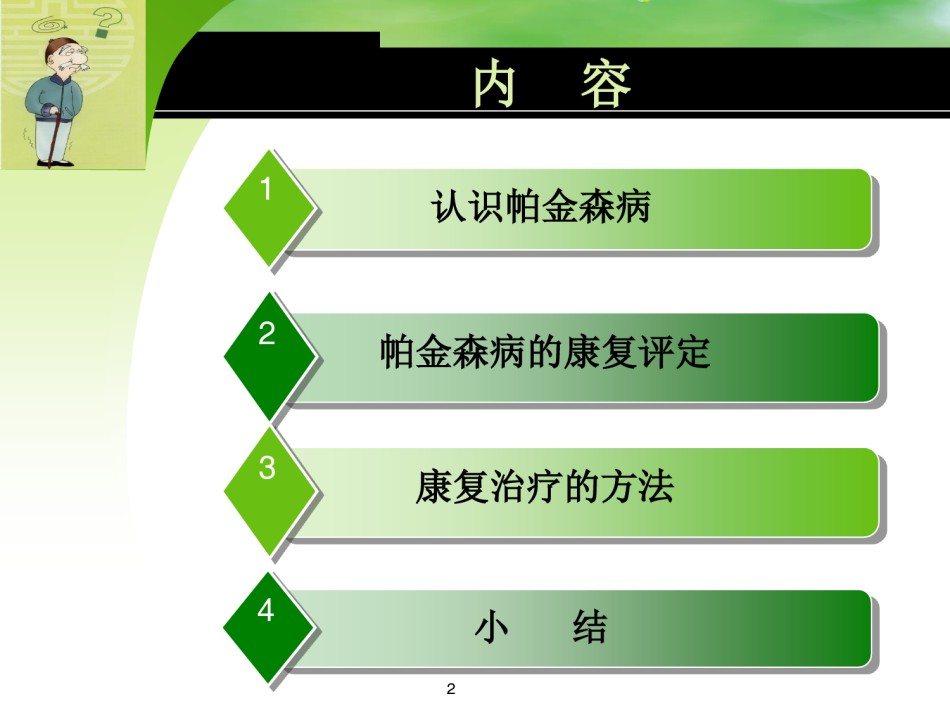 内　容

1
认识帕金森病

2
帕金森病的康复评定

3
康复治疗的方法

4
小　结

2